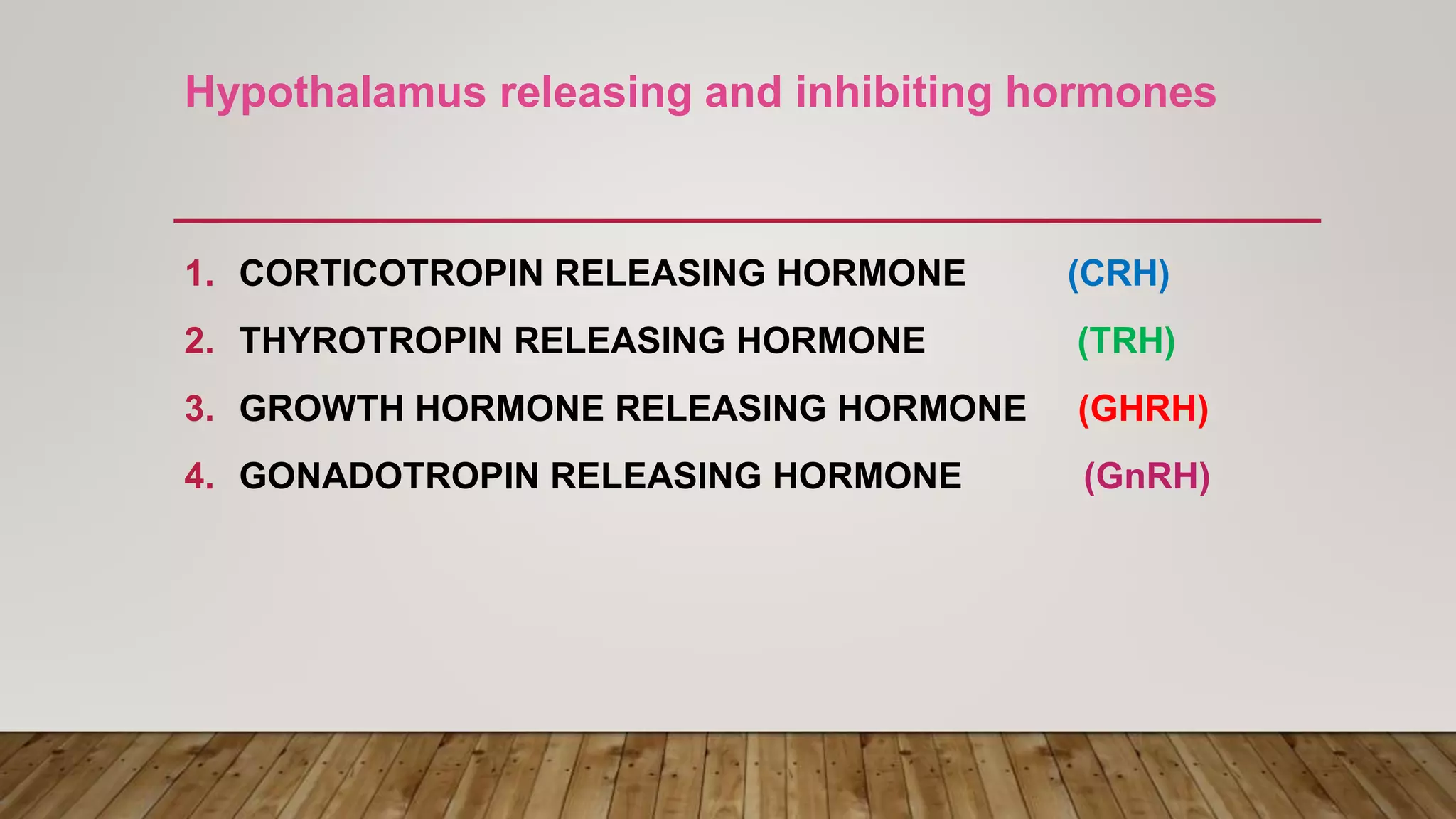 Hypothalamus releasing and inhibiting hormones

1. CORTICOTROPIN RELEASING HORMONE (CRH)
2. THYROTROPIN RELEASING HORMONE (TRH)
3. GROWTH HORMONE RELEASING HORMONE (GHRH)
4. GONADOTROPIN RELEASING HORMONE (GnRH)